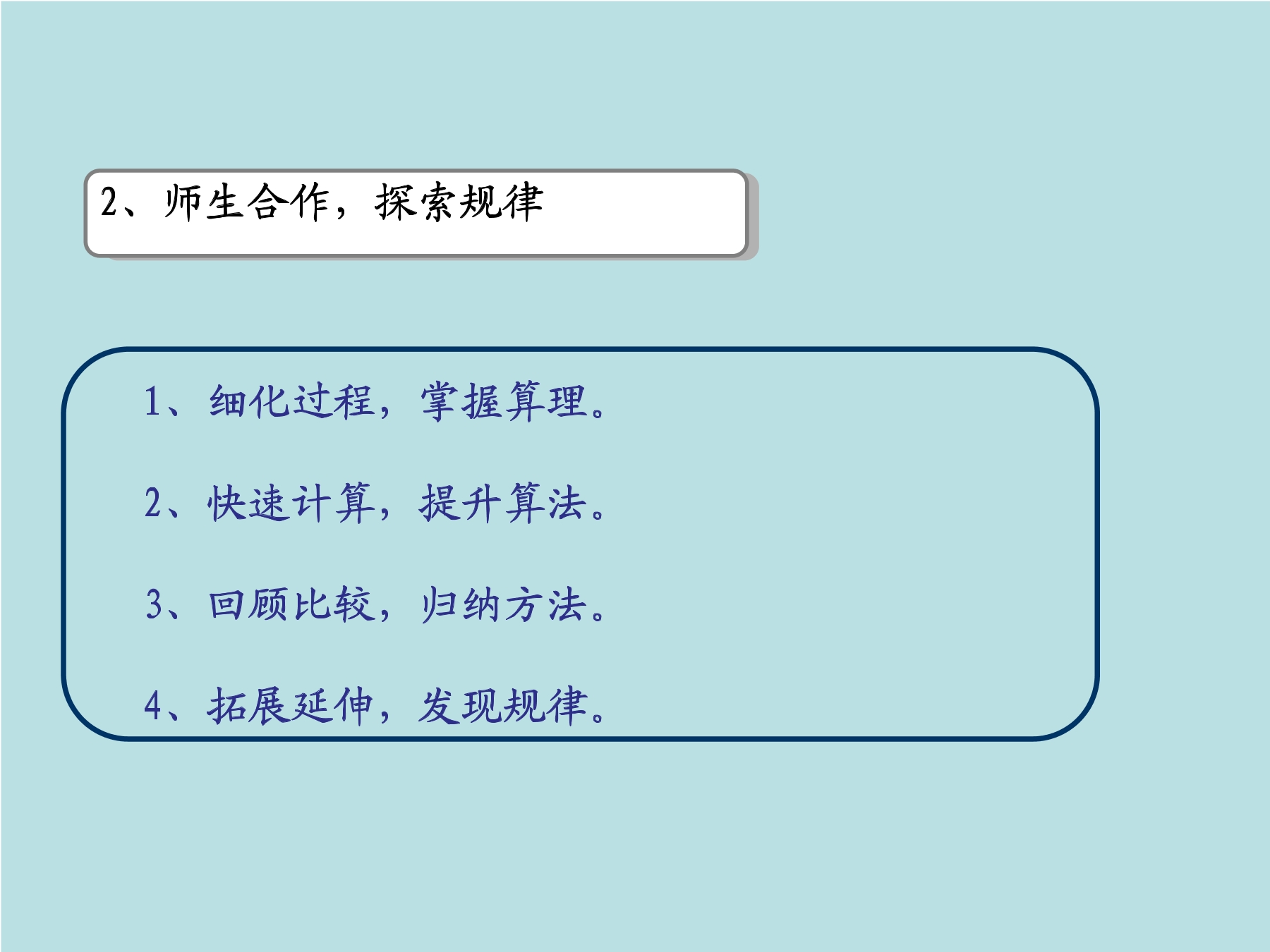 2、师生合作，探索规律

1、细化过程，掌握算理。

2、快速计算，提升算法。

3、回顾比较，归纳方法。

4、拓展延伸，发现规律。